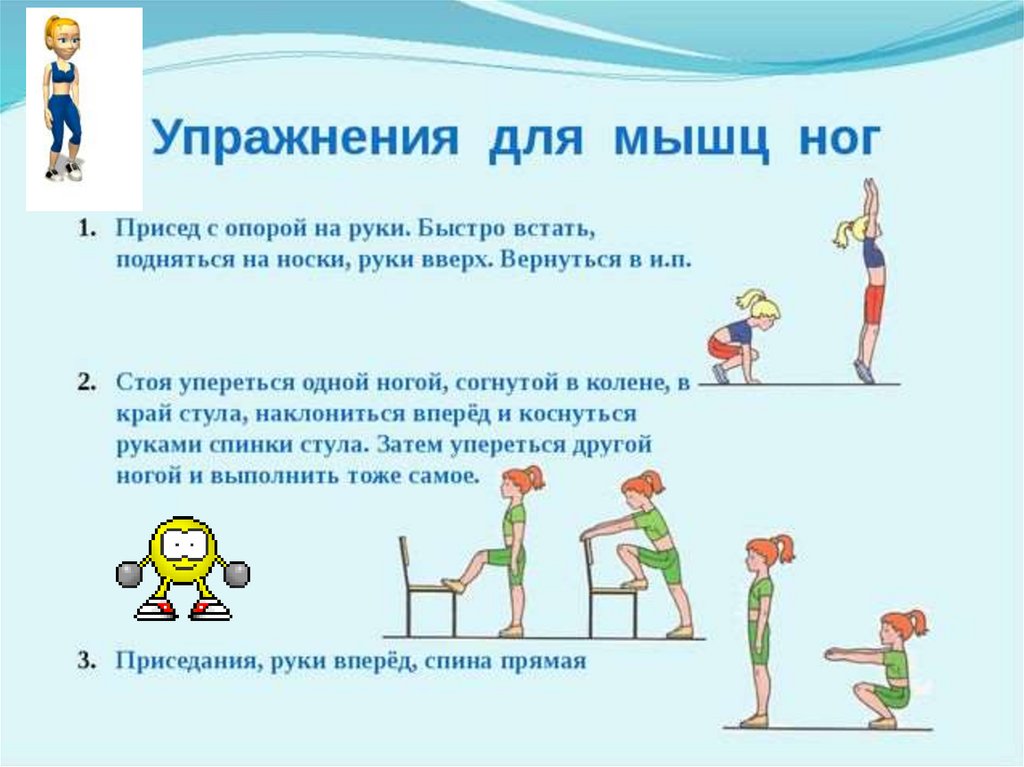 Упражнения для мышц ног

1. Присед с опорой на руки. Быстро встать, подняться на носки, руки вверх. Вернуться в и.п.

2. Стоя упереться одной ногой, согнутой в колене, в край стула, наклониться вперёд и коснуться руками спинки стула. Затем упереться другой ногой и выполнить тоже самое.

3. Приседания, руки вперёд, спина прямая